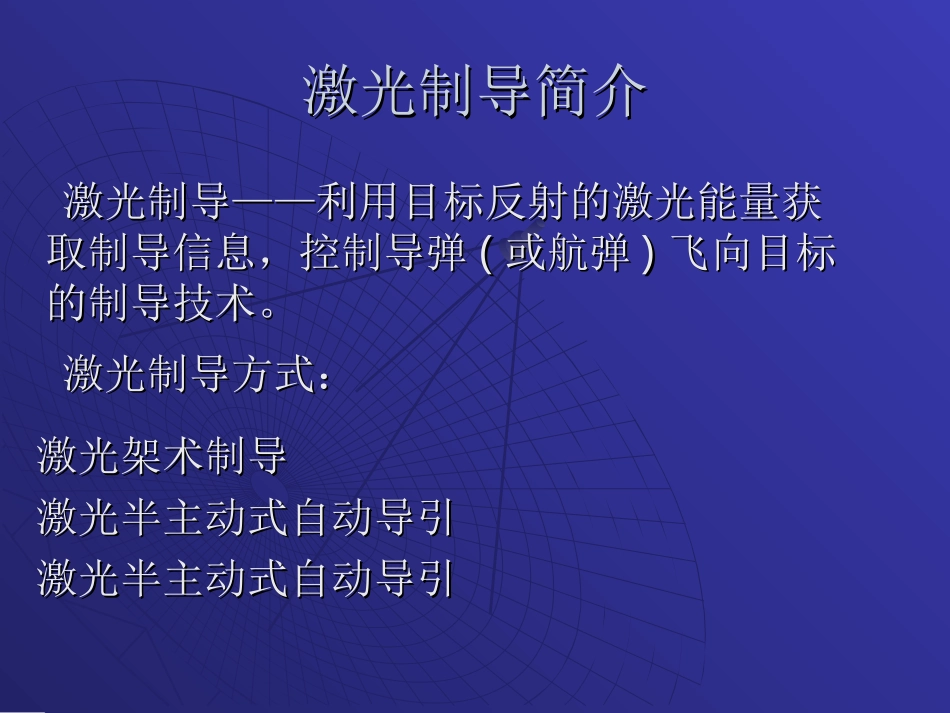 激光制导简介

激光制导——利用目标反射的激光能量获取制导信息，控制导弹（或航弹）飞向目标的制导技术。

激光制导方式：

激光架术制导

激光半主动式自动导引

激光半主动式自动导引